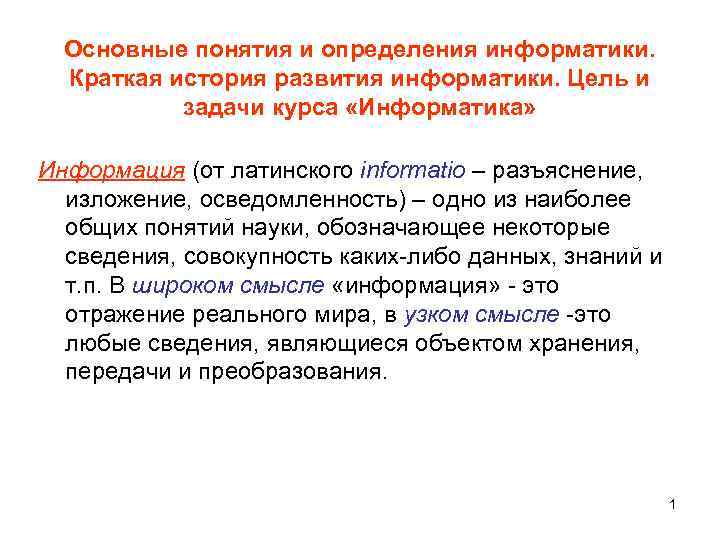 Основные понятия и определения информатики. Краткая история развития информатики. Цель и задачи курса «Информатика»

Информация (от латинского informatio – разъяснение, изложение, осведомленность) – одно из наиболее общих понятий науки, обозначающее некоторые сведения, совокупность каких-либо данных, знаний и т.п. В широком смысле «информация» - это отражение реального мира, в узком смысле -это любые сведения, являющиеся объектом хранения, передачи и преобразования.

1